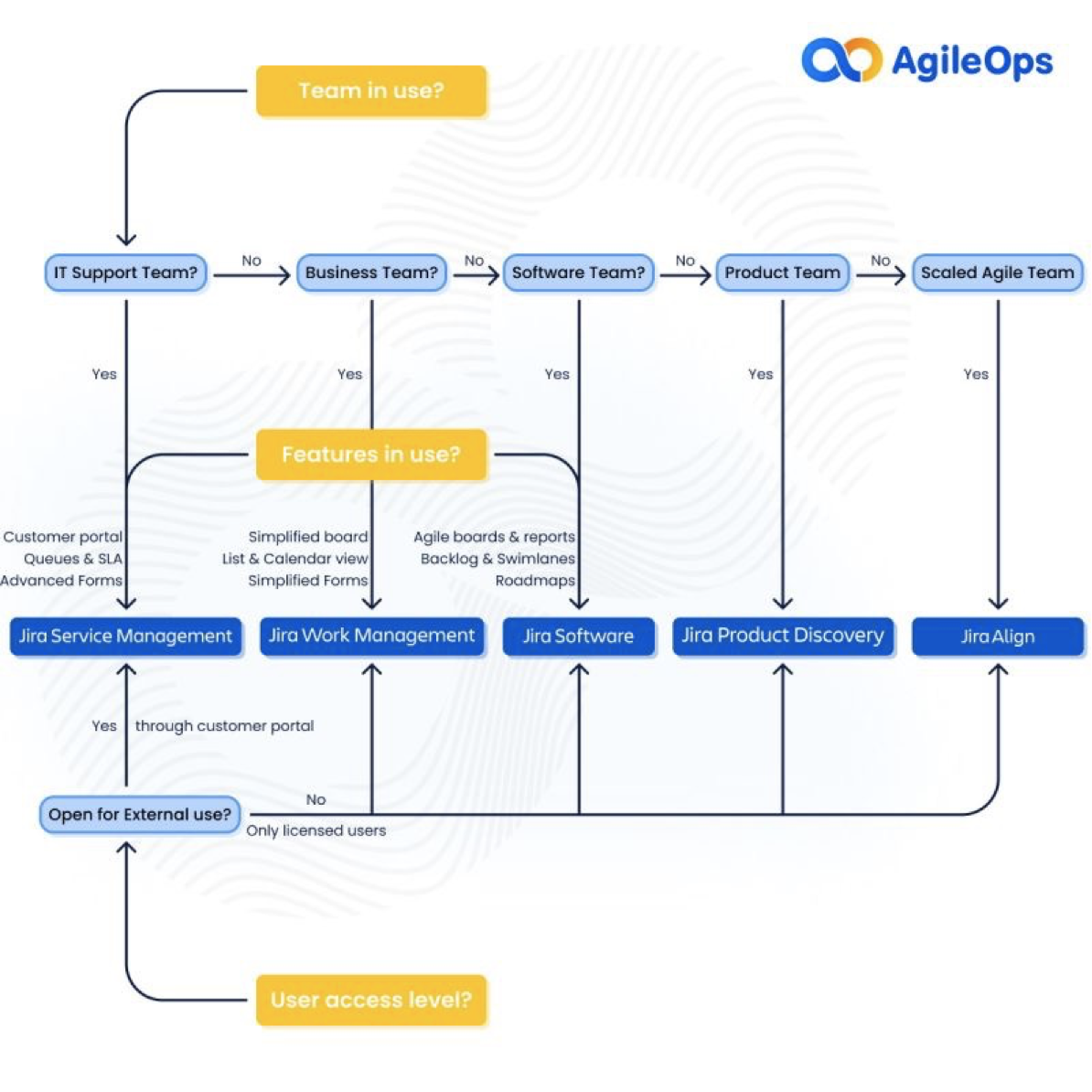 AgileOps

Team in use?

IT Support Team?
No
Business Team?
No
Software Team?
No
Product Team
No
Scaled Agile Team

Yes
Yes
Yes
Yes
Yes

Features in use?

Customer portal
Queues & SLA
Advanced Forms

Simplified board
List & Calendar view
Simplified Forms

Agile boards & reports
Backlog & Swimlanes
Roadmaps

Jira Service Management
Jira Work Management
Jira Software
Jira Product Discovery
Jira Align

Yes
through customer portal

Open for External use?
No
Only licensed users

User access level?